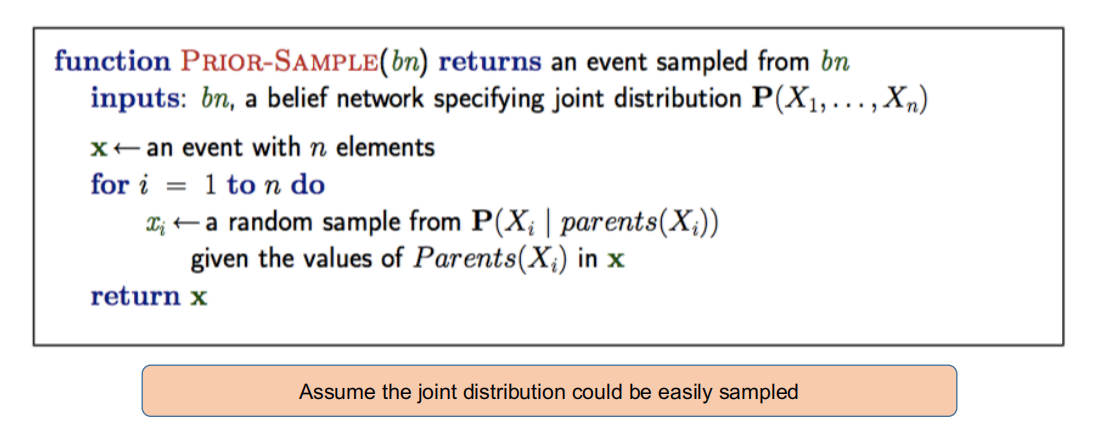 function PRIOR-SAMPLE($bn$) returns an event sampled from $bn$
inputs: $bn$, a belief network specifying joint distribution $\mathbf{P}(X_1, \ldots, X_n)$

$\mathbf{x} \leftarrow$ an event with $n$ elements
for $i = 1$ to $n$ do
$x_i \leftarrow$ a random sample from $\mathbf{P}(X_i \mid parents(X_i))$
given the values of $Parents(X_i)$ in $\mathbf{x}$
return $\mathbf{x}$

Assume the joint distribution could be easily sampled